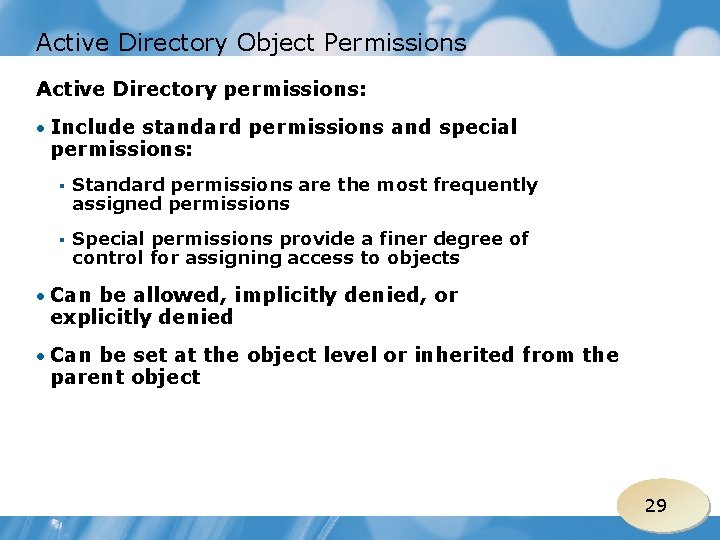 Active Directory Object Permissions

Active Directory permissions:

• Include standard permissions and special permissions:

▪ Standard permissions are the most frequently assigned permissions

▪ Special permissions provide a finer degree of control for assigning access to objects

• Can be allowed, implicitly denied, or explicitly denied

• Can be set at the object level or inherited from the parent object

29